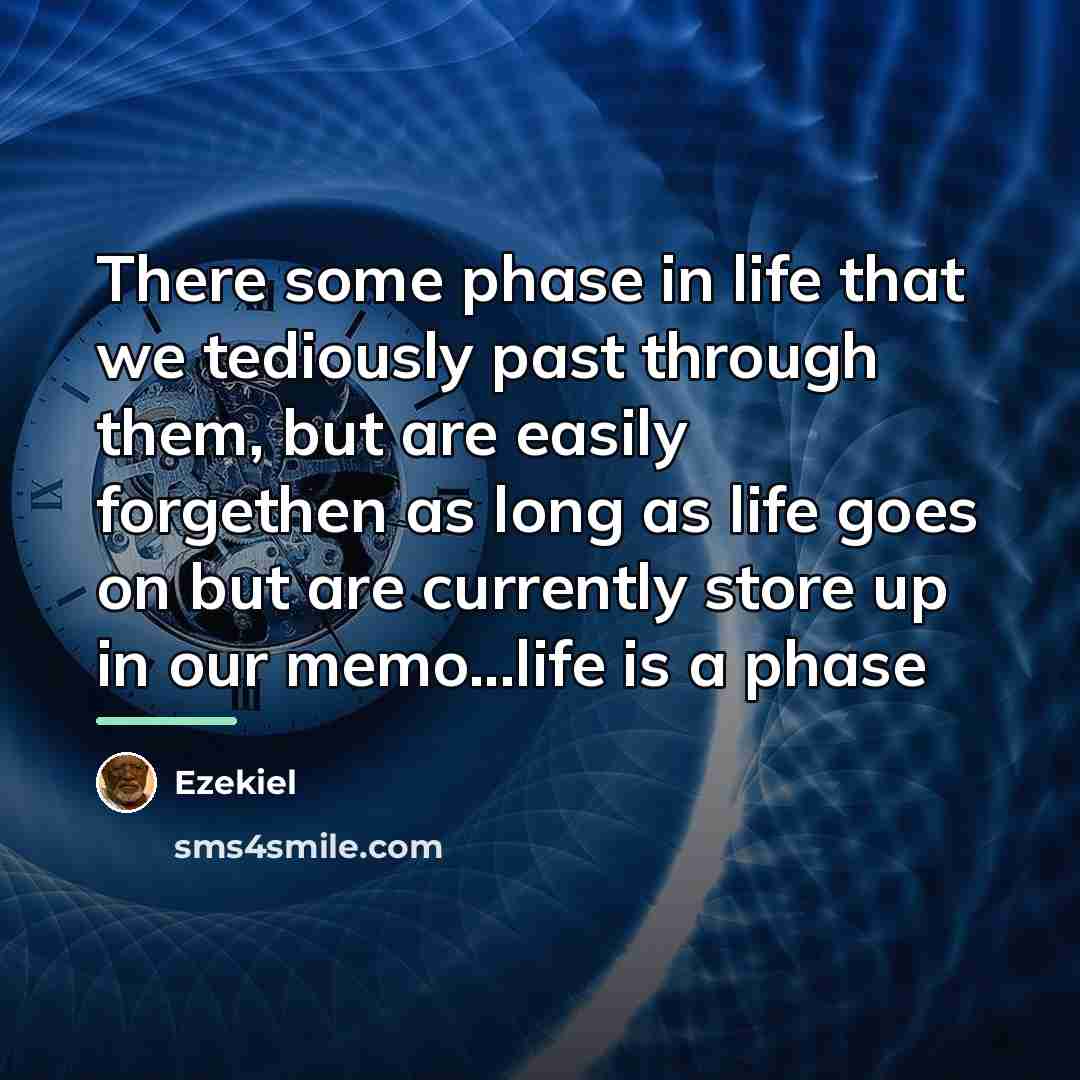 There some phase in life that we tediously past through them, but are easily forgethen as long as life goes on but are currently store up in our memo...life is a phase

Ezekiel

sms4smile.com